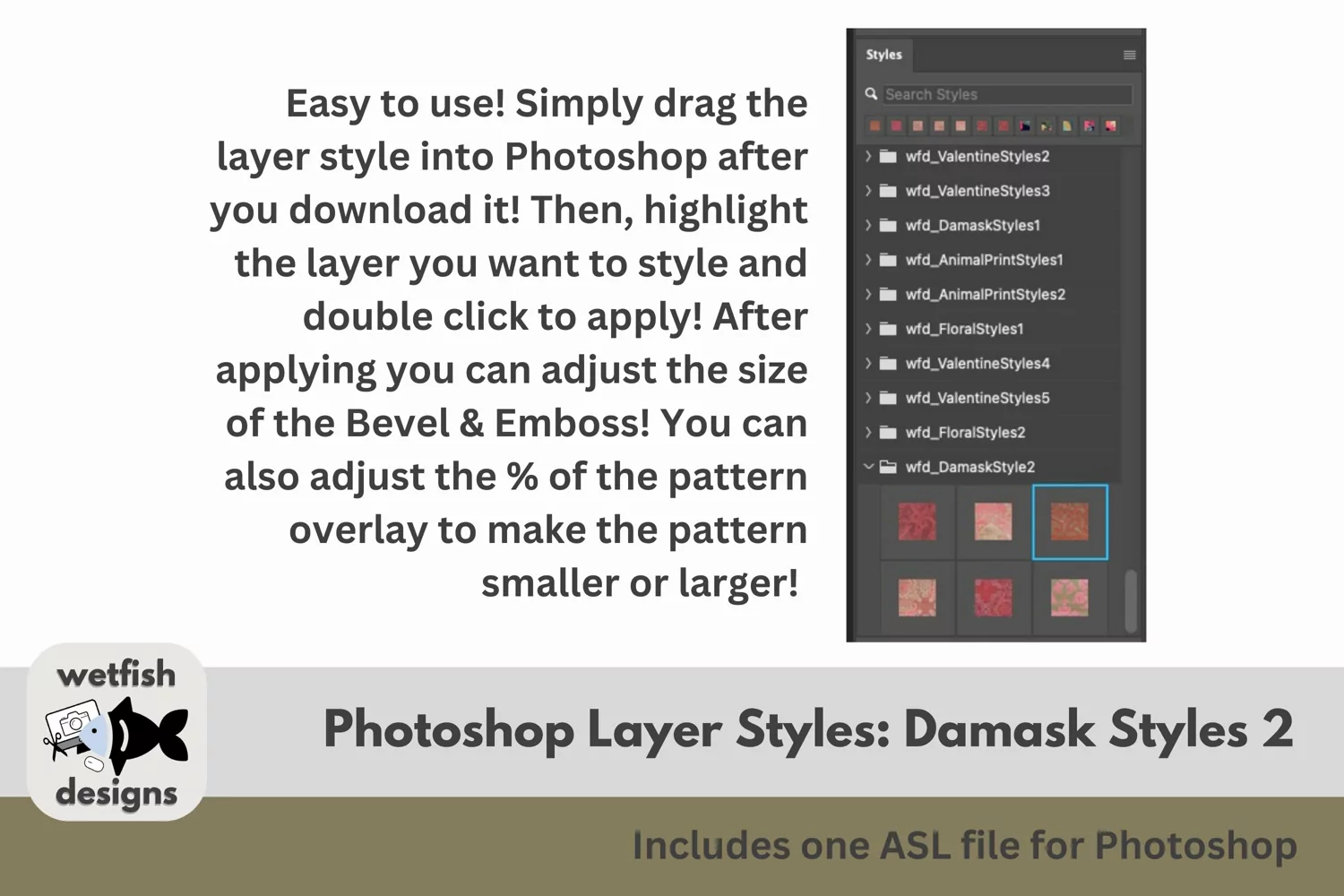 Easy to use! Simply drag the layer style into Photoshop after you download it! Then, highlight the layer you want to style and double click to apply! After applying you can adjust the size of the Bevel & Emboss! You can also adjust the % of the pattern overlay to make the pattern smaller or larger!

Styles

Search Styles

wfd_ValentineStyles2
wfd_ValentineStyles3
wfd_DamaskStyles1
wfd_AnimalPrintStyles1
wfd_AnimalPrintStyles2
wfd_FloralStyles1
wfd_ValentineStyles4
wfd_ValentineStyles5
wfd_FloralStyles2
wfd_DamaskStyle2

wetfish designs

Photoshop Layer Styles: Damask Styles 2

Includes one ASL file for Photoshop